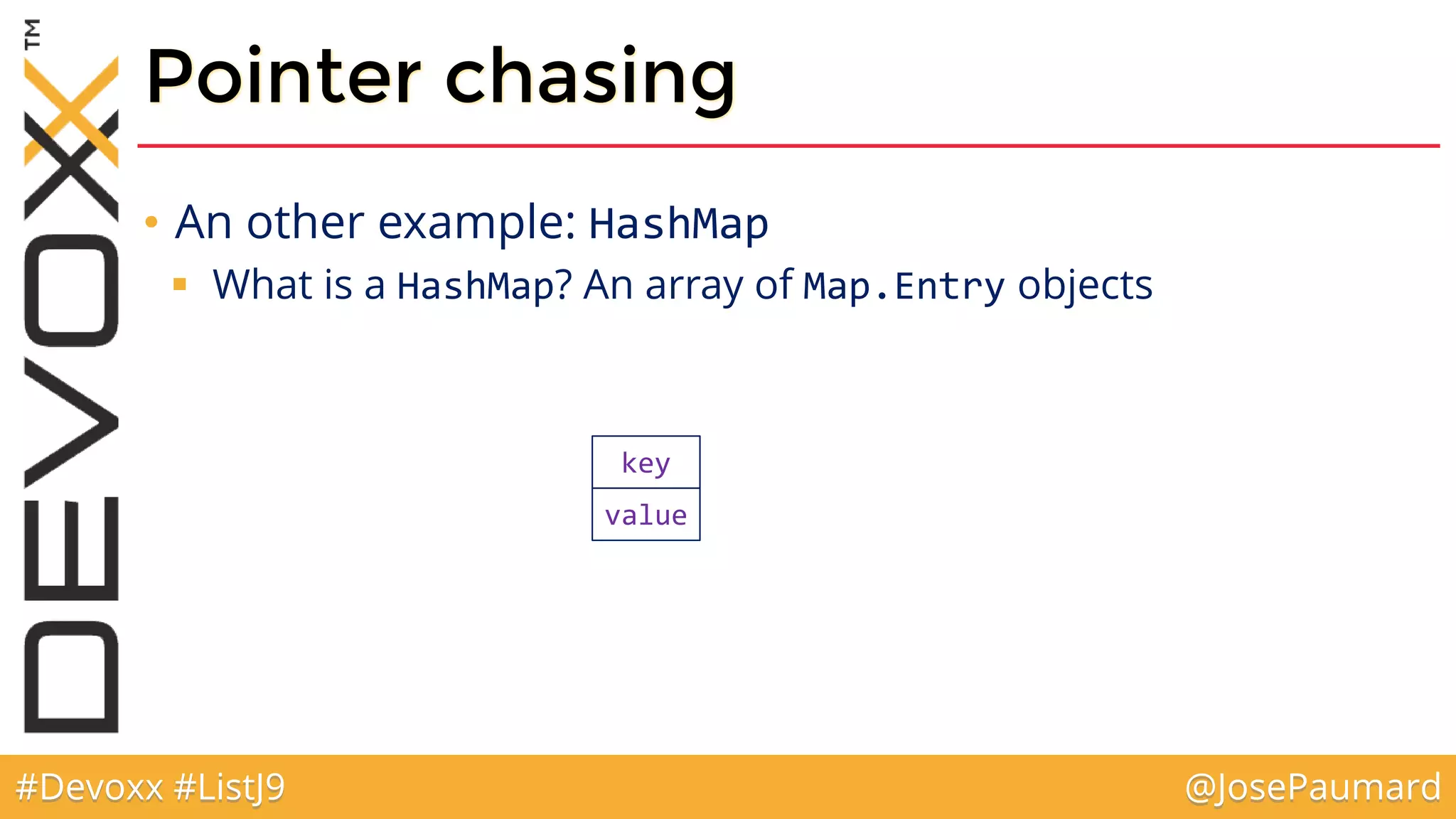 DEVOXX™

Pointer chasing

• An other example: HashMap
 ▪ What is a HashMap? An array of Map.Entry objects

key
value

#Devoxx #ListJ9
@JosePaumard